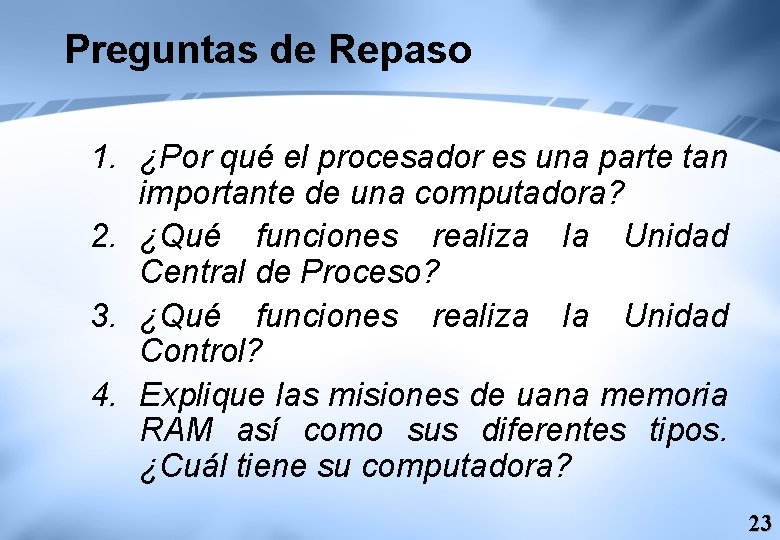 Preguntas de Repaso

1. ¿Por qué el procesador es una parte tan importante de una computadora?
2. ¿Qué funciones realiza la Unidad Central de Proceso?
3. ¿Qué funciones realiza la Unidad Control?
4. Explique las misiones de uana memoria RAM así como sus diferentes tipos. ¿Cuál tiene su computadora?

23